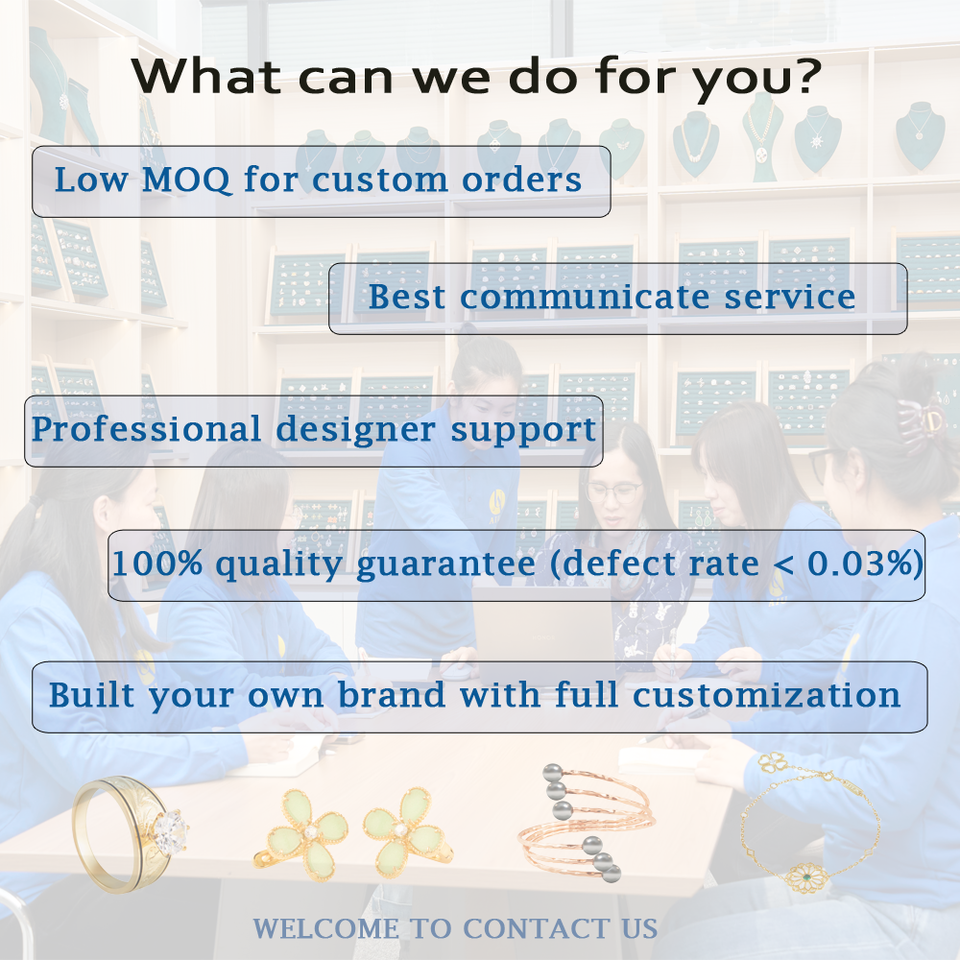 What can we do for you?

Low MOQ for custom orders

Best communicate service

Professional designer support

100% quality guarantee (defect rate < 0.03%)

Built your own brand with full customization

WELCOME TO CONTACT US